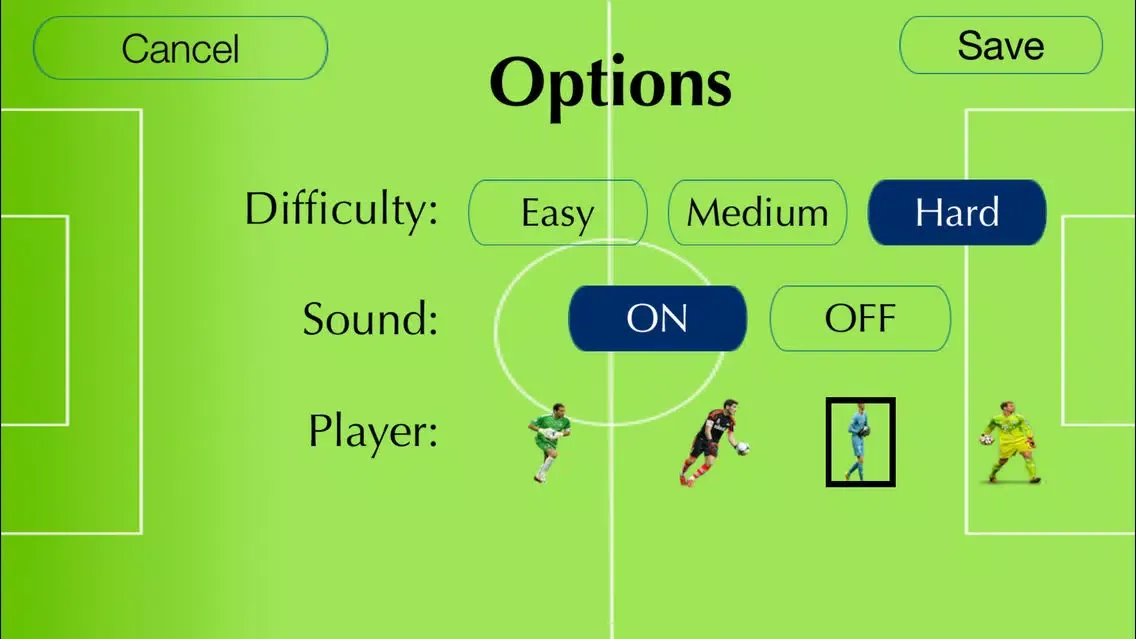 Cancel

Save

Options

Difficulty: Easy Medium Hard

Sound: ON OFF

Player: